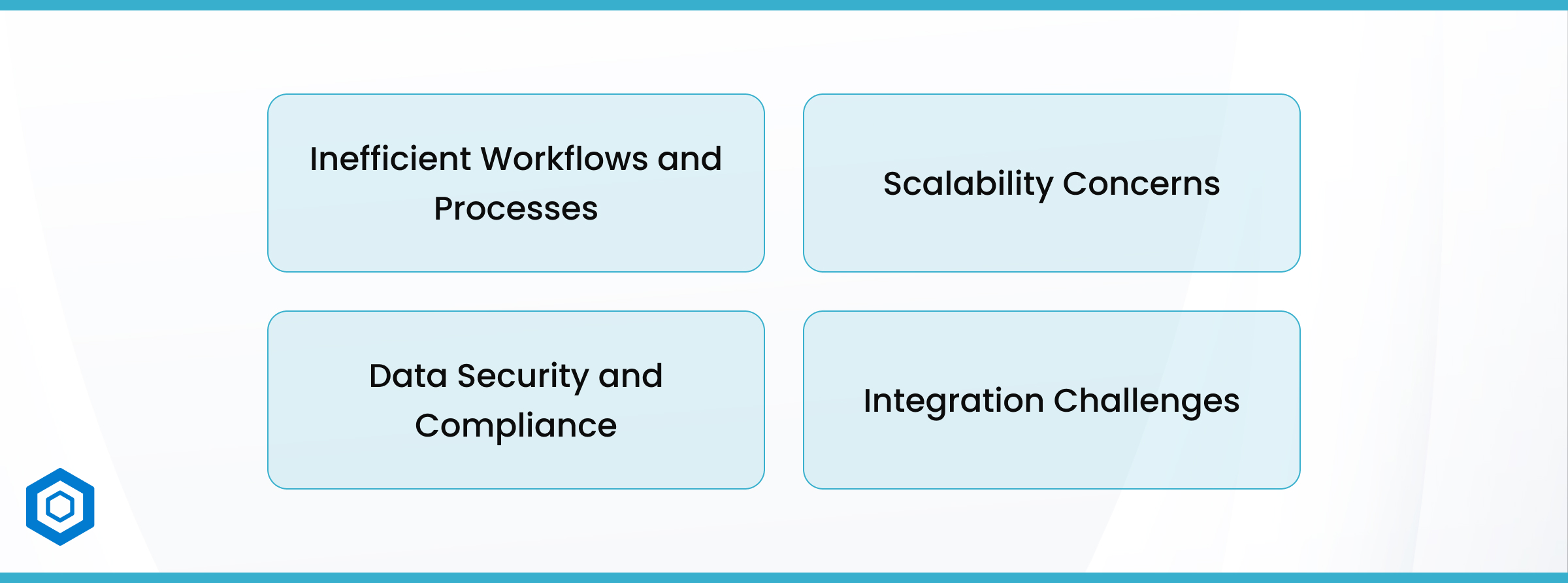 Inefficient Workflows and Processes

Scalability Concerns

Data Security and Compliance

Integration Challenges